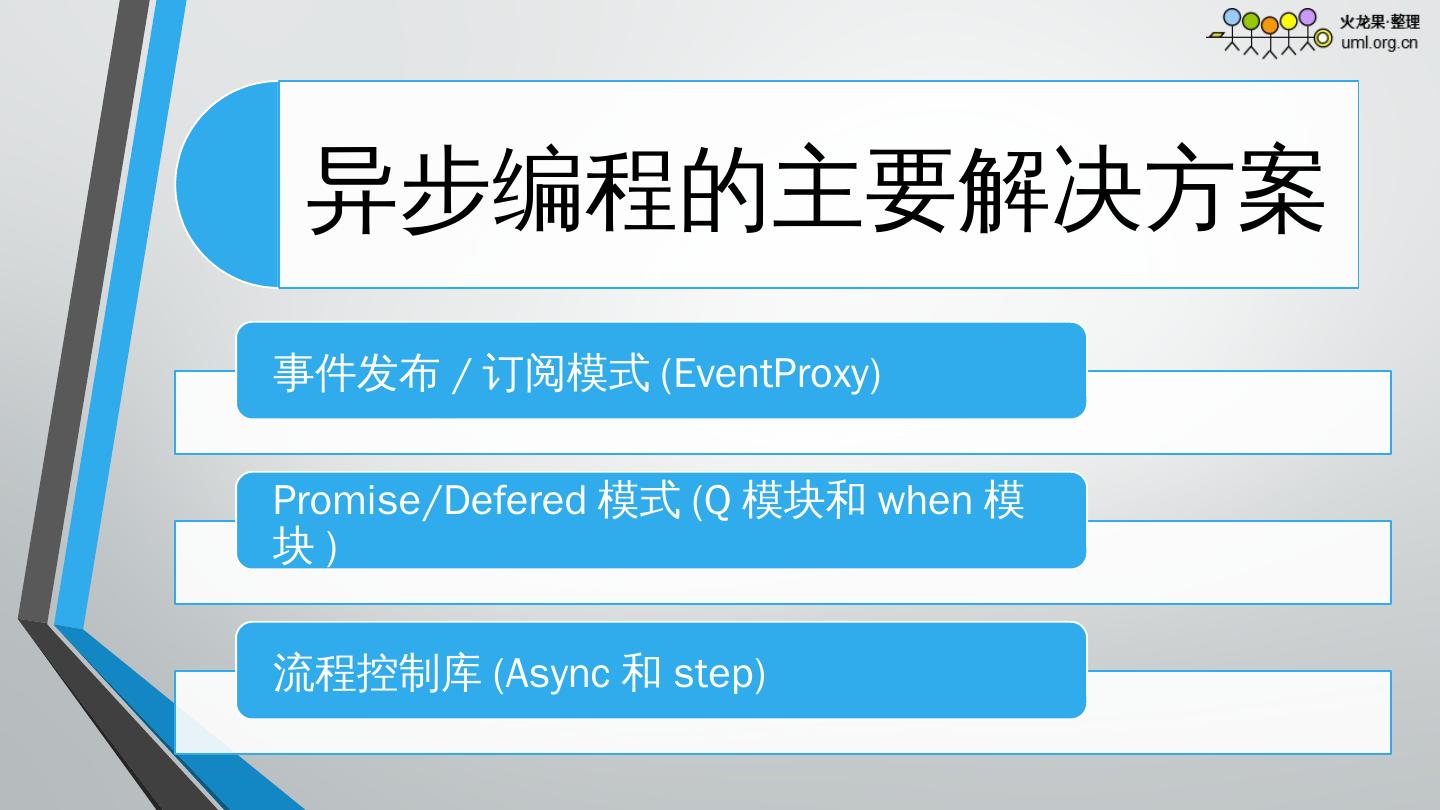 火龙果·整理
uml.org.cn

异步编程的主要解决方案

事件发布 / 订阅模式 (EventProxy)

Promise/Defered 模式 (Q 模块和 when 模块 )

流程控制库 (Async 和 step)